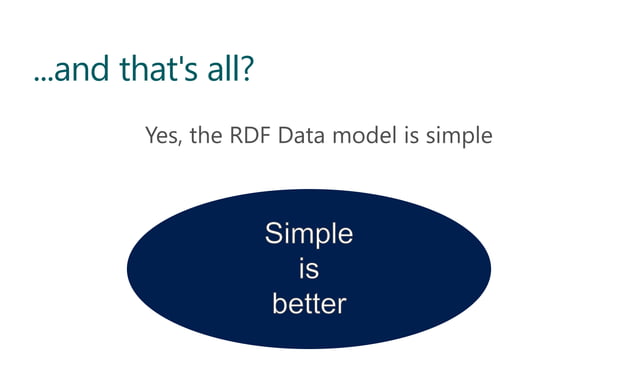 ...and that's all?

Yes, the RDF Data model is simple

Simple
is
better